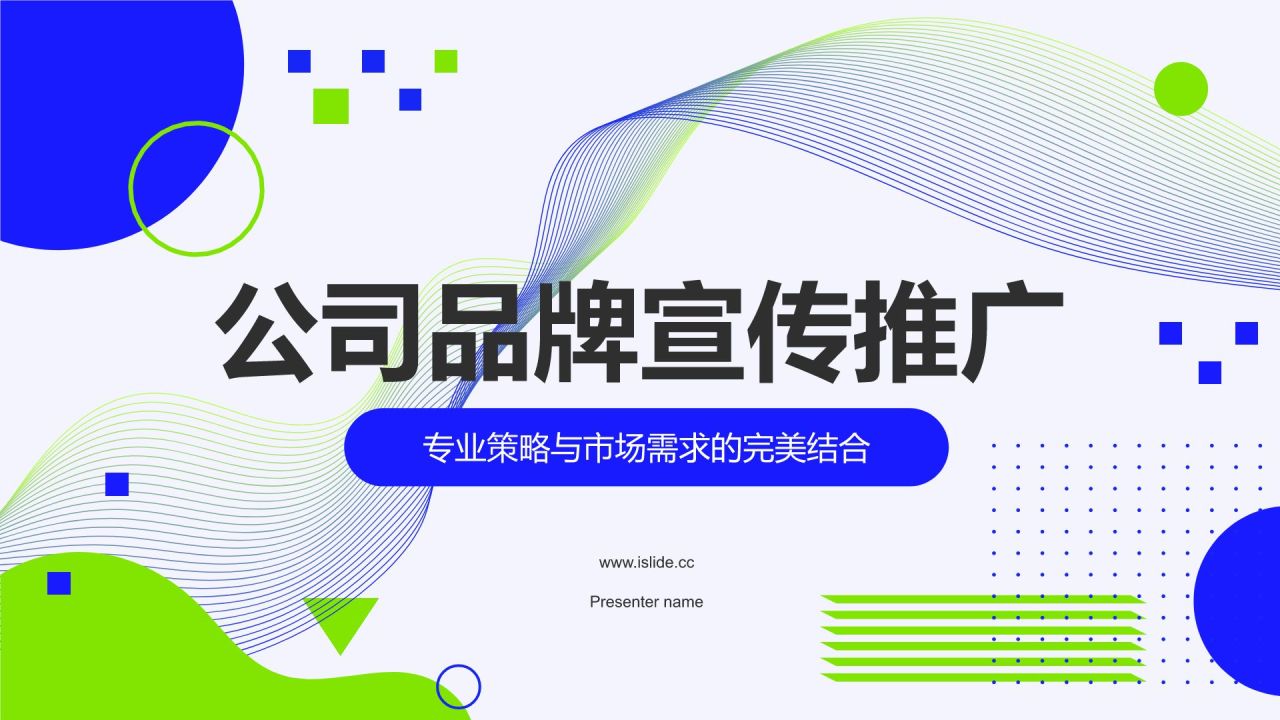 公司品牌宣传推广

专业策略与市场需求的完美结合

www.islide.cc

Presenter name